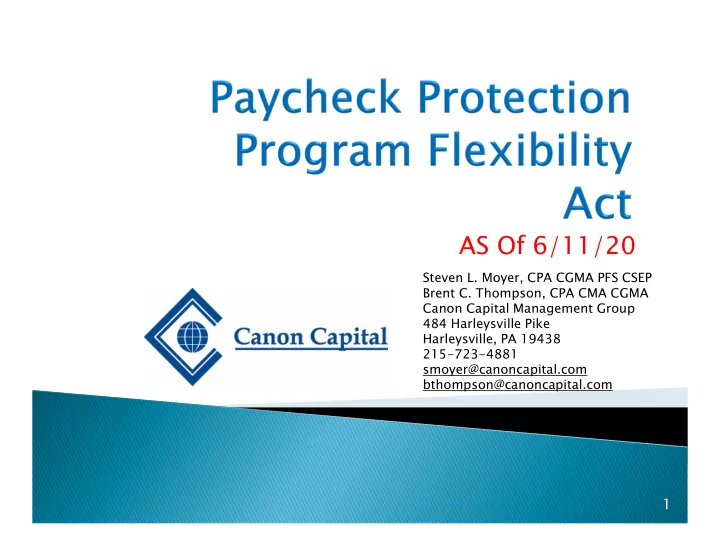 Paycheck Protection Program Flexibility Act

AS Of 6/11/20

Canon Capital

Steven L. Moyer, CPA CGMA PFS CSEP
Brent C. Thompson, CPA CMA CGMA
Canon Capital Management Group
484 Harleysville Pike
Harleysville, PA 19438
215-723-4881
smoyer@canoncapital.com
bthompson@canoncapital.com

1